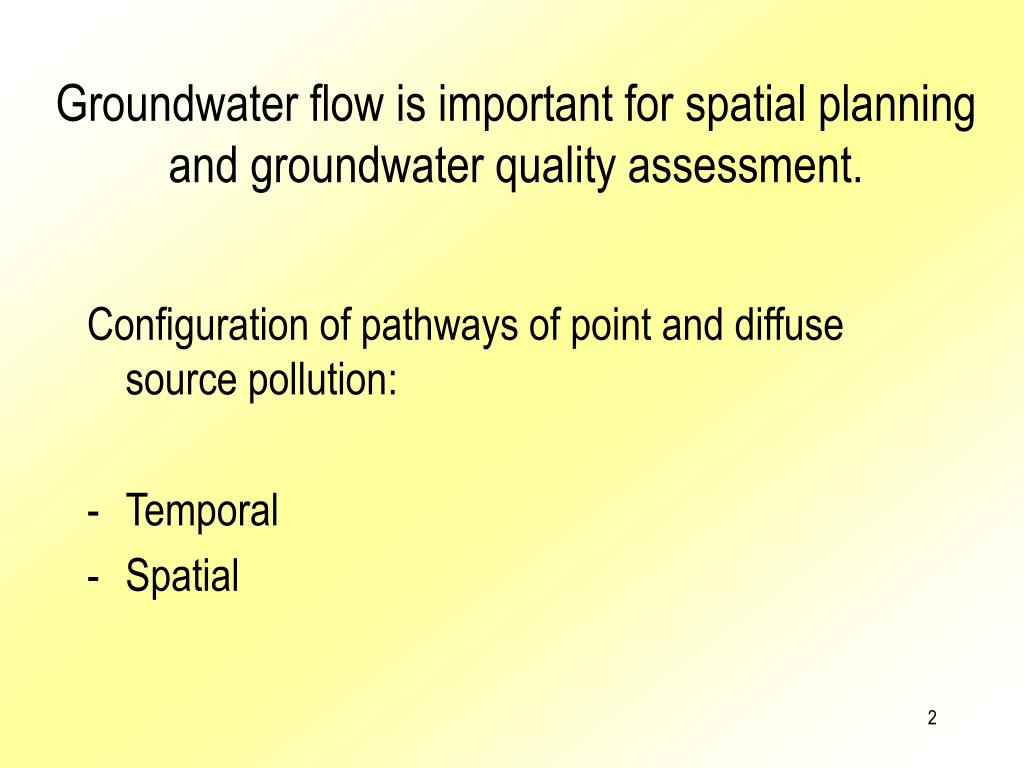 Groundwater flow is important for spatial planning and groundwater quality assessment.

Configuration of pathways of point and diffuse source pollution:

- Temporal
- Spatial

2